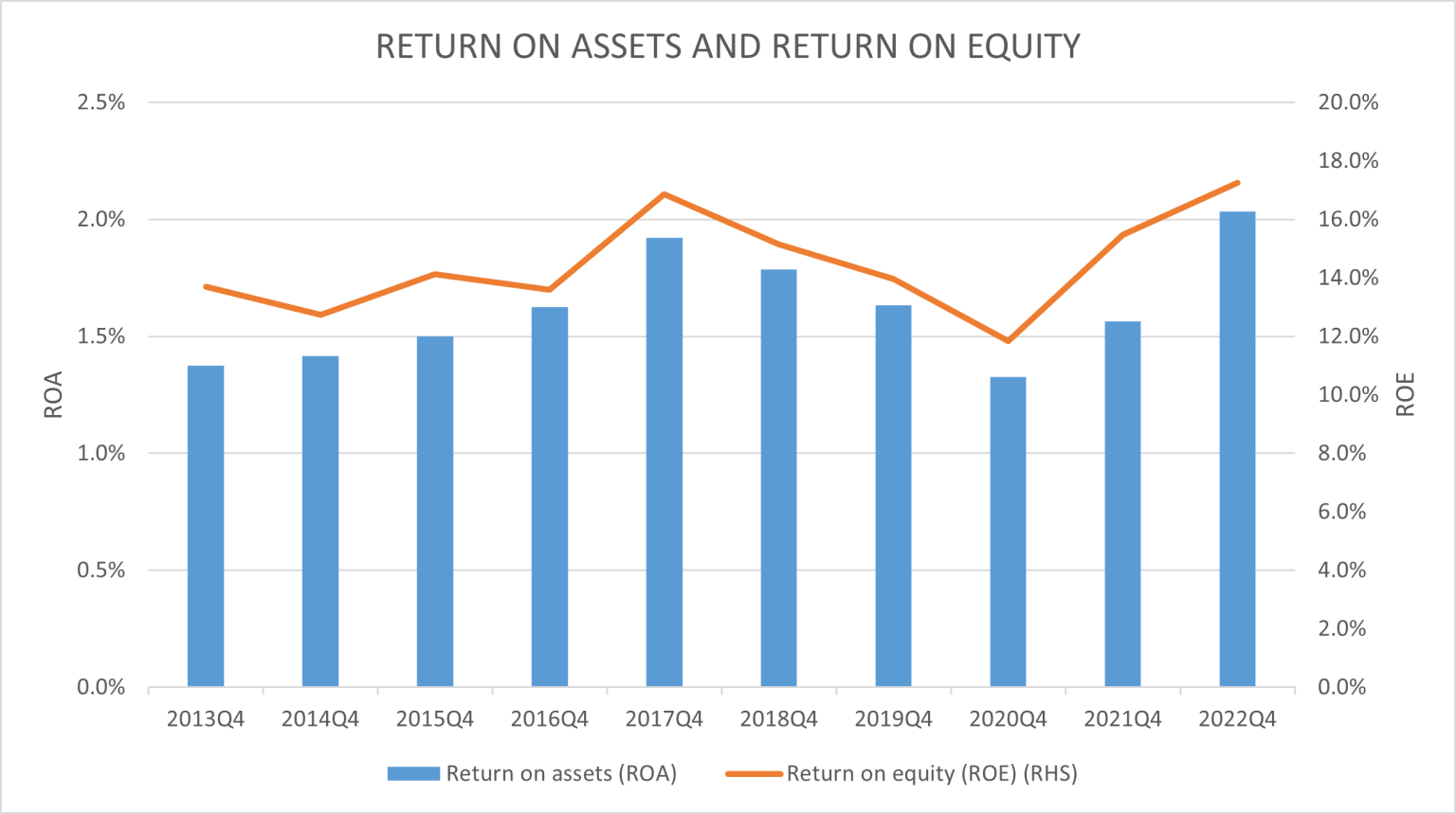 RETURN ON ASSETS AND RETURN ON EQUITY

ROA

2.5%
2.0%
1.5%
1.0%
0.5%
0.0%

ROE

20.0%
18.0%
16.0%
14.0%
12.0%
10.0%
8.0%
6.0%
4.0%
2.0%
0.0%

2013Q4 2014Q4 2015Q4 2016Q4 2017Q4 2018Q4 2019Q4 2020Q4 2021Q4 2022Q4

Return on assets (ROA) Return on equity (ROE) (RHS)